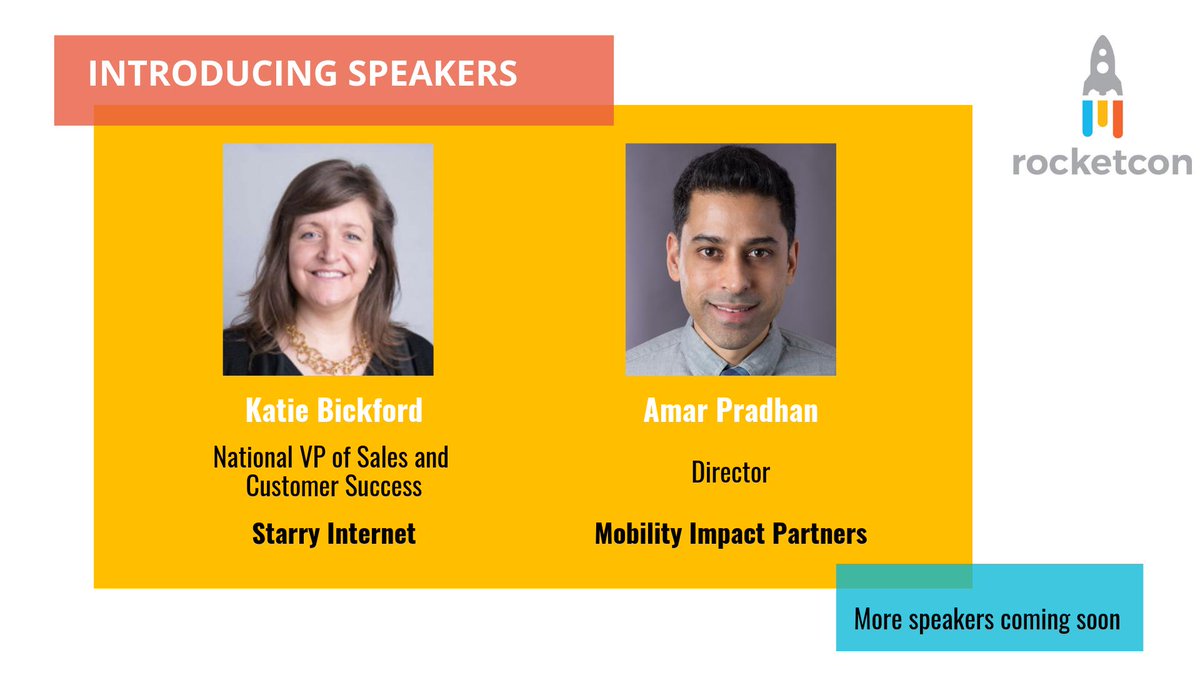 INTRODUCING SPEAKERS

rocketcon

Katie Bickford

National VP of Sales and Customer Success

Starry Internet

Amar Pradhan

Director

Mobility Impact Partners

More speakers coming soon